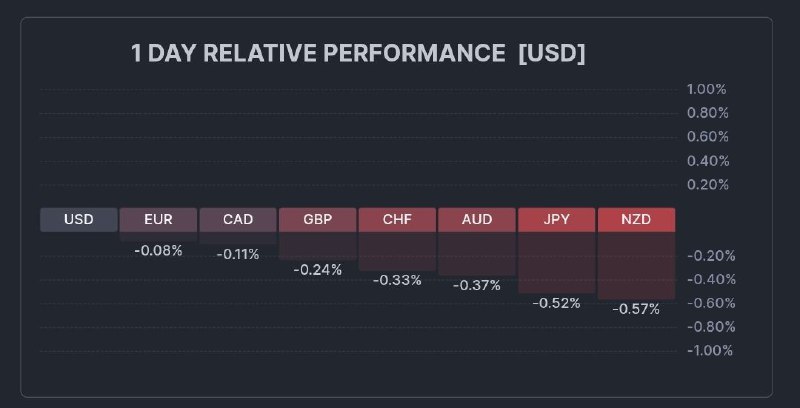 1 DAY RELATIVE PERFORMANCE [USD]

1.00%
0.80%
0.60%
0.40%
0.20%

USD EUR CAD GBP CHF AUD JPY NZD

-0.08%
-0.11%
-0.24%
-0.33%
-0.37%
-0.52%
-0.57%

-0.20%
-0.40%
-0.60%
-0.80%
-1.00%